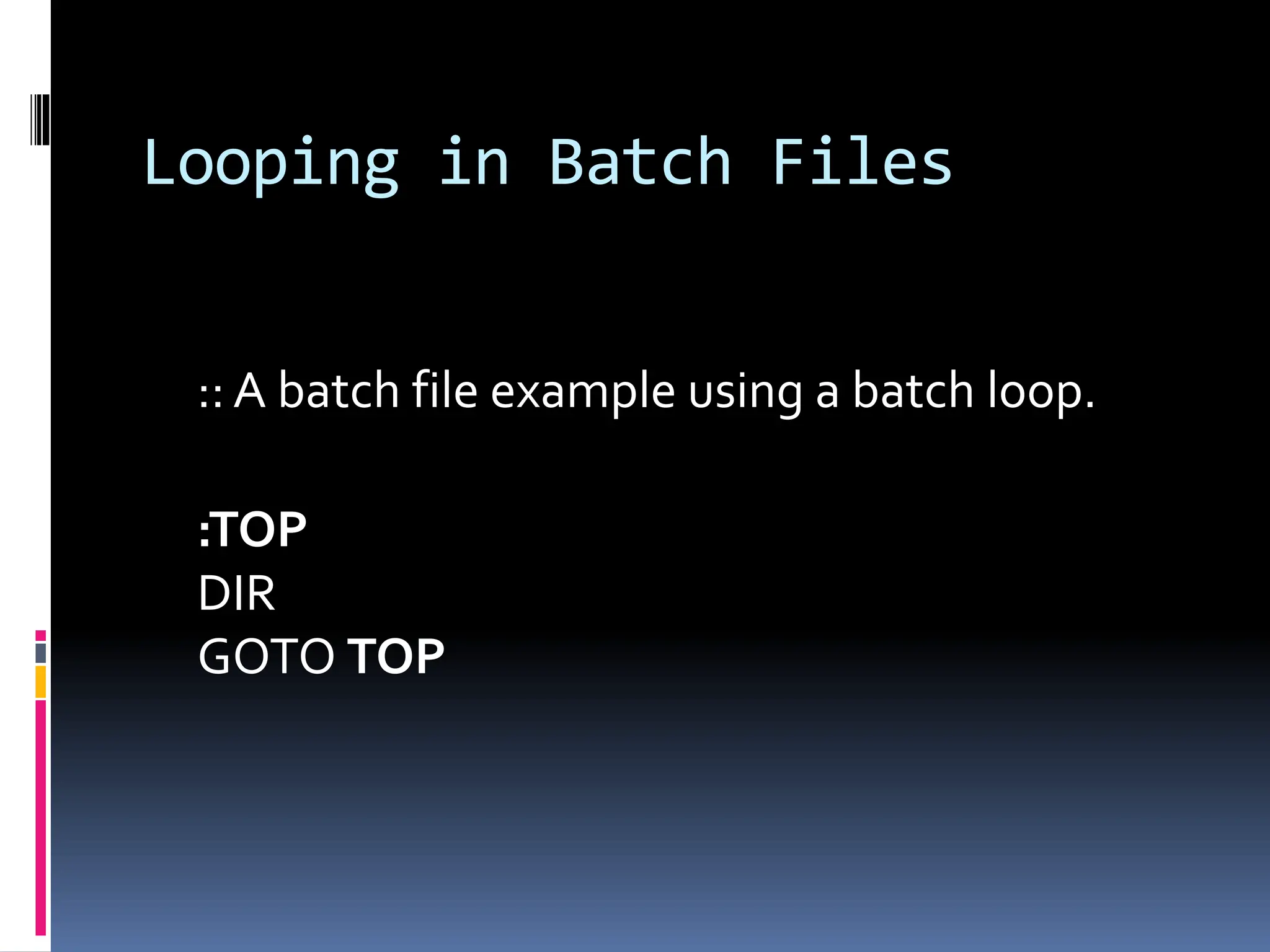 Looping in Batch Files

:: A batch file example using a batch loop.

:TOP
DIR
GOTO TOP